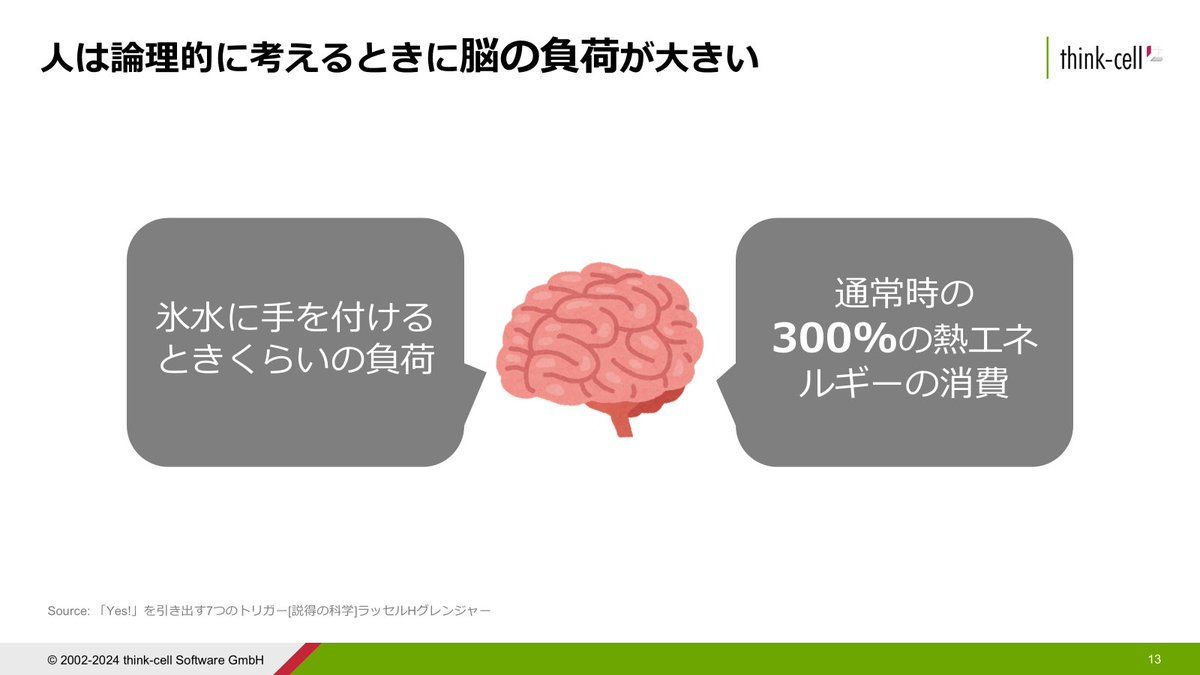 人は論理的に考えるときに脳の負荷が大きい

think-cell

氷水に手を付けるときくらいの負荷

通常時の300%の熱エネルギーの消費

Source: 「Yes!」を引き出す7つのトリガー[説得の科学]ラッセルHグレンジャー

© 2002-2024 think-cell Software GmbH

13